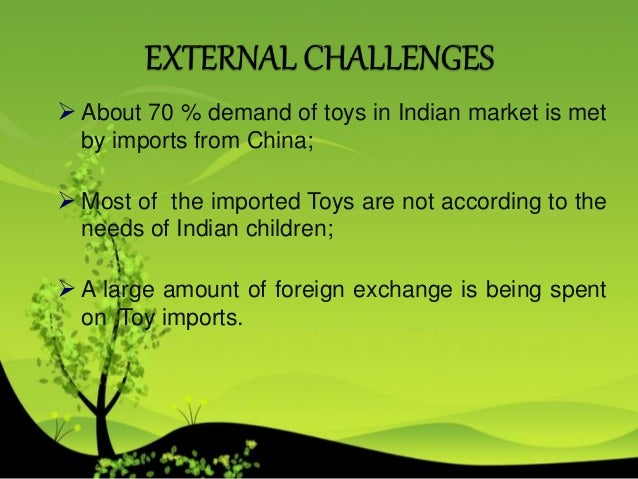 EXTERNAL CHALLENGES

➢ About 70 % demand of toys in Indian market is met by imports from China;

➢ Most of the imported Toys are not according to the needs of Indian children;

➢ A large amount of foreign exchange is being spent on Toy imports.